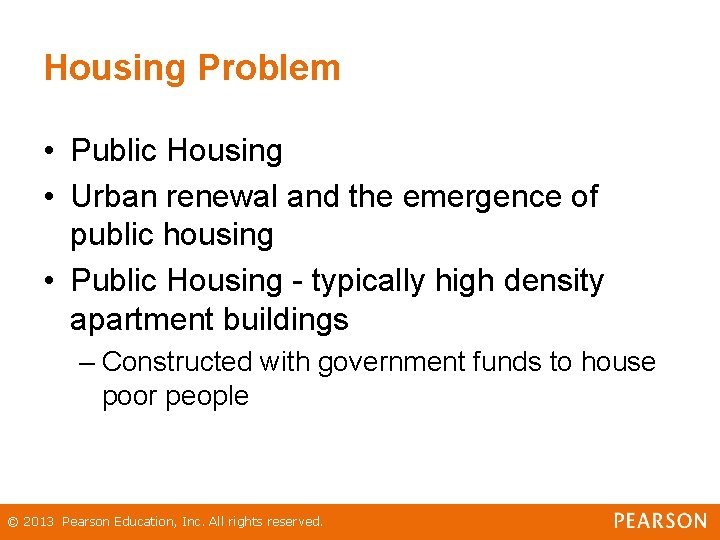 Housing Problem

• Public Housing
• Urban renewal and the emergence of public housing
• Public Housing - typically high density apartment buildings
– Constructed with government funds to house poor people

© 2013 Pearson Education, Inc. All rights reserved.

PEARSON